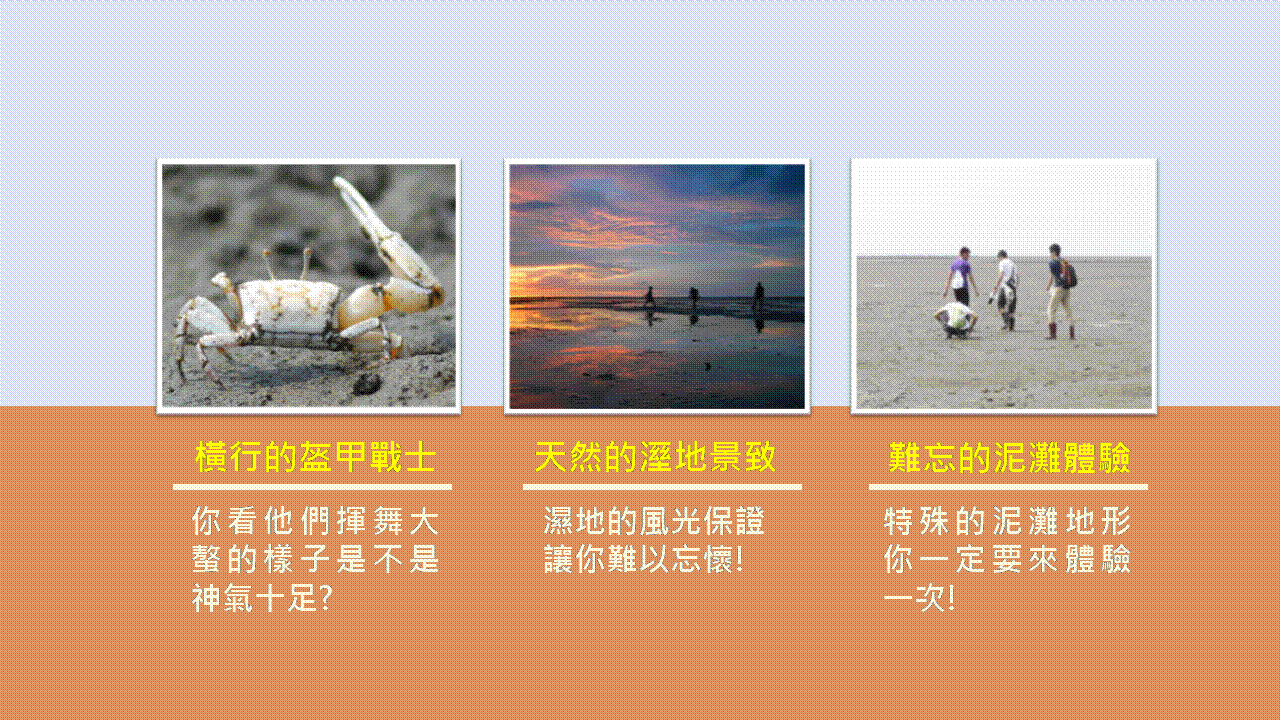 橫行的盔甲戰士

你看他們揮舞大螯的樣子是不是神氣十足?

天然的溼地景致

濕地的風光保證讓你難以忘懷!

難忘的泥灘體驗

特殊的泥灘地形你一定要來體驗一次!